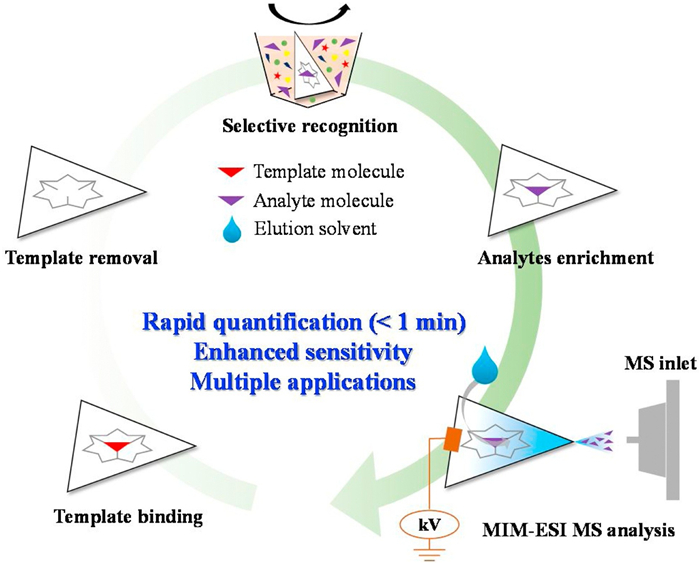 Selective recognition

Template molecule
Analyte molecule
Elution solvent

Template removal

Analytes enrichment

Rapid quantification (< 1 min)
Enhanced sensitivity
Multiple applications

MS inlet

Template binding

kV

MIM-ESI MS analysis